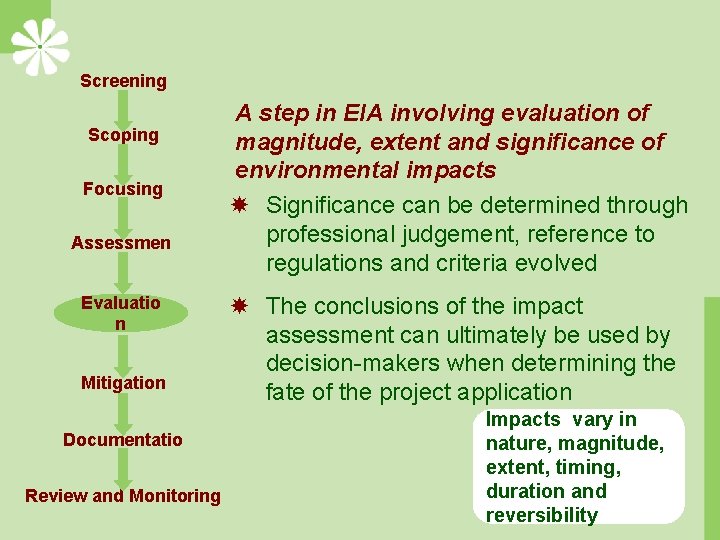 Screening

Scoping

Focusing

Assessmen

Evaluatio n

Mitigation

Documentatio

Review and Monitoring

A step in EIA involving evaluation of magnitude, extent and significance of environmental impacts

Significance can be determined through professional judgement, reference to regulations and criteria evolved

The conclusions of the impact assessment can ultimately be used by decision-makers when determining the fate of the project application

Impacts vary in nature, magnitude, extent, timing, duration and reversibility